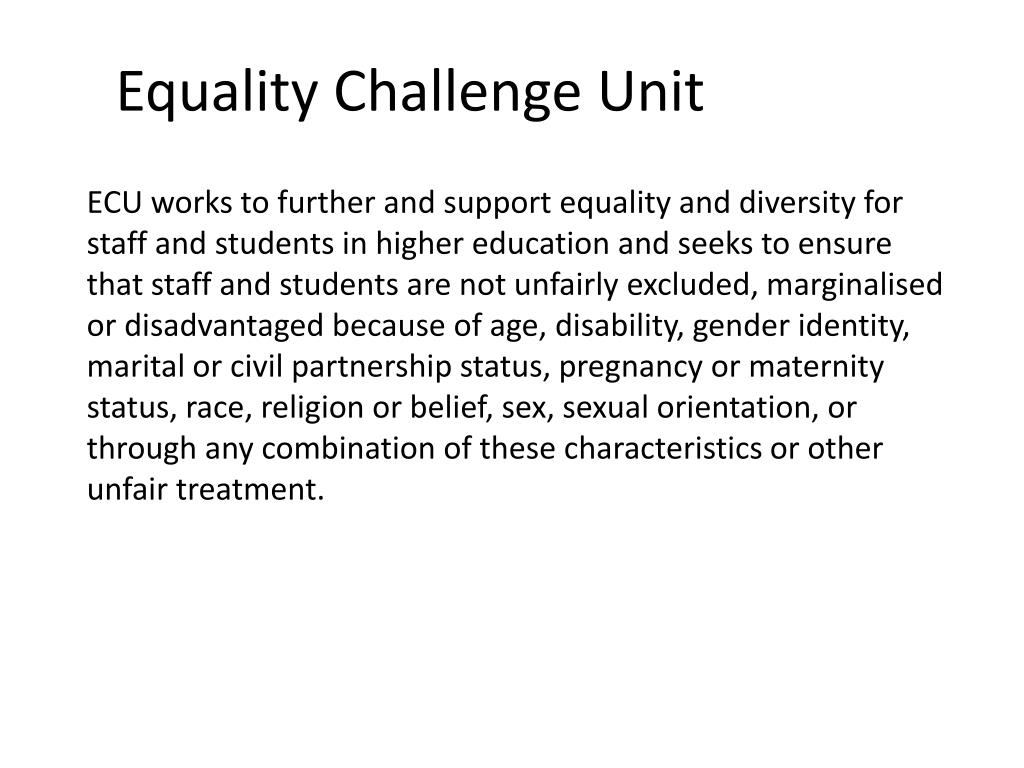 Equality Challenge Unit

ECU works to further and support equality and diversity for staff and students in higher education and seeks to ensure that staff and students are not unfairly excluded, marginalised or disadvantaged because of age, disability, gender identity, marital or civil partnership status, pregnancy or maternity status, race, religion or belief, sex, sexual orientation, or through any combination of these characteristics or other unfair treatment.